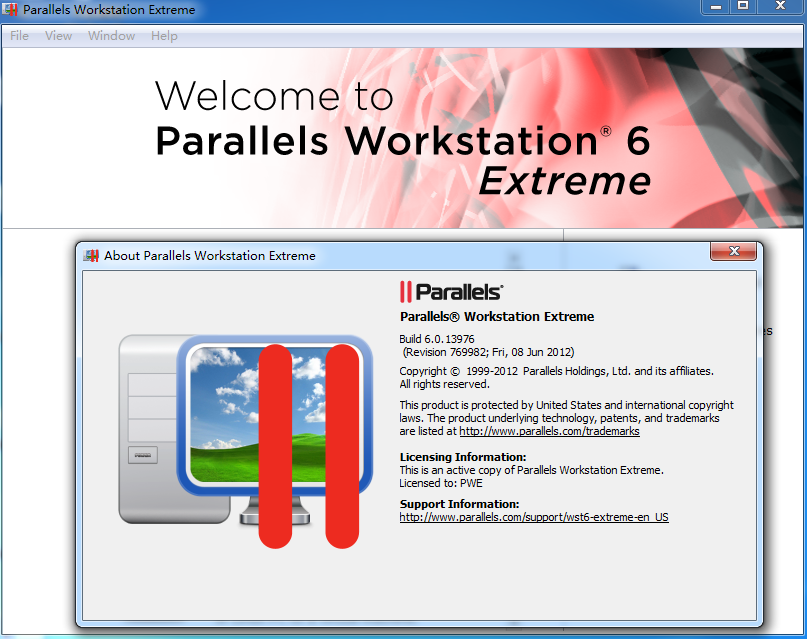 Parallels Workstation Extreme

File View Window Help

Welcome to
Parallels Workstation® 6
Extreme

About Parallels Workstation Extreme

Parallels®

Parallels® Workstation Extreme

Build 6.0.13976
(Revision 769982; Fri, 08 Jun 2012)

Copyright © 1999-2012 Parallels Holdings, Ltd. and its affiliates.
All rights reserved.

This product is protected by United States and international copyright laws. The product underlying technology, patents, and trademarks are listed at http://www.parallels.com/trademarks

Licensing Information:
This is an active copy of Parallels Workstation Extreme.
Licensed to: PWE

Support Information:
http://www.parallels.com/support/wst6-extreme-en_US